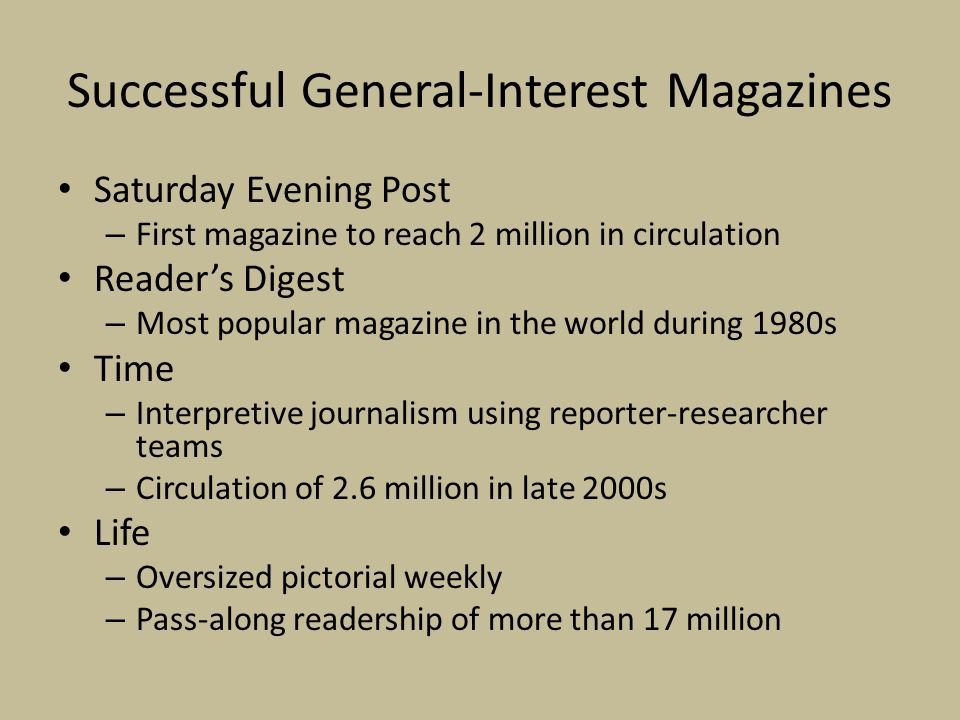 Successful General-Interest Magazines

• Saturday Evening Post
  – First magazine to reach 2 million in circulation
• Reader’s Digest
  – Most popular magazine in the world during 1980s
• Time
  – Interpretive journalism using reporter-researcher teams
  – Circulation of 2.6 million in late 2000s
• Life
  – Oversized pictorial weekly
  – Pass-along readership of more than 17 million